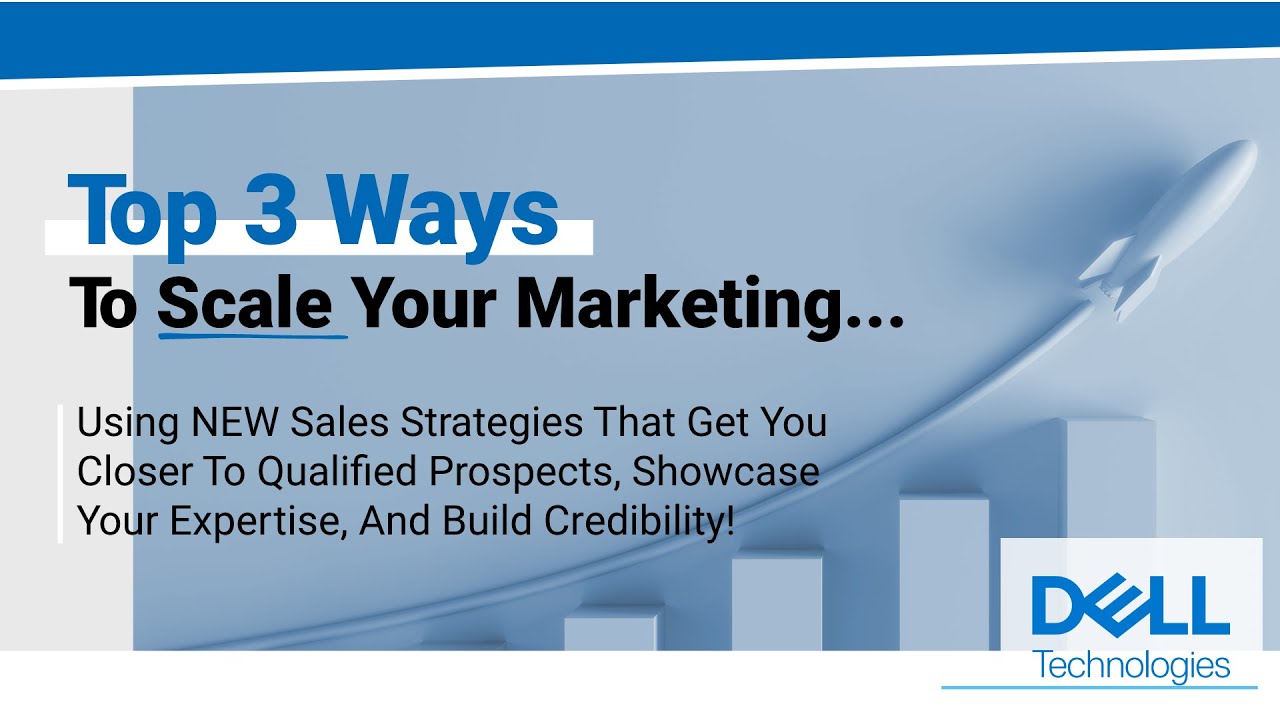 Top 3 Ways
To Scale Your Marketing...

Using NEW Sales Strategies That Get You Closer To Qualified Prospects, Showcase Your Expertise, And Build Credibility!

DELL
Technologies